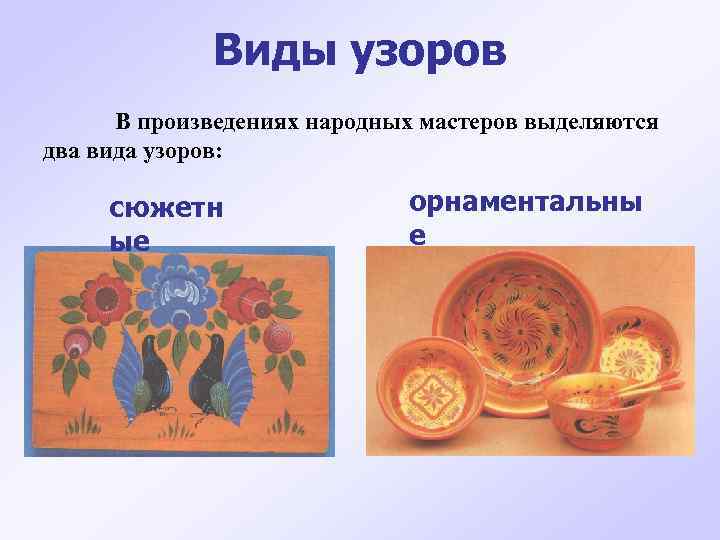 Виды узоров

В произведениях народных мастеров выделяются два вида узоров:

сюжетные

орнаментальные